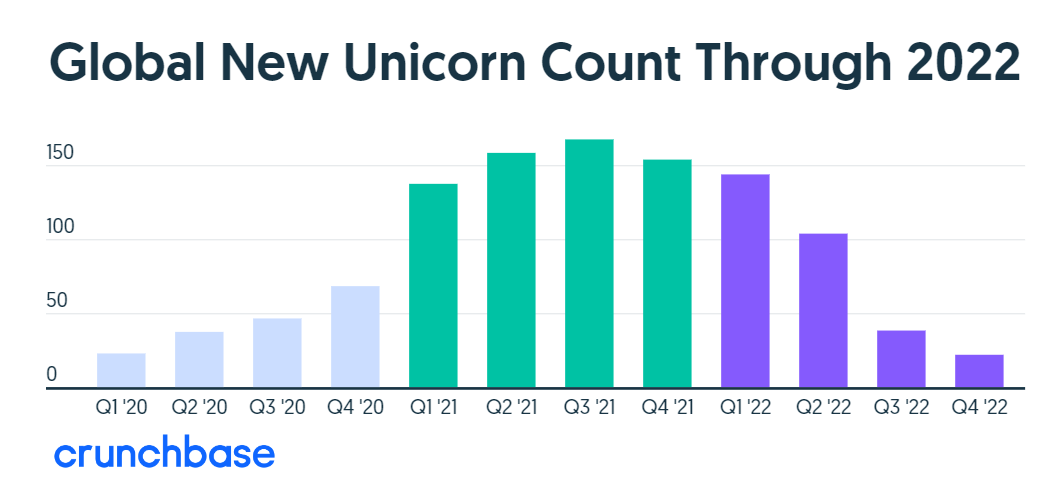 Global New Unicorn Count Through 2022

150
100
50
0

Q1 '20
Q2 '20
Q3 '20
Q4 '20
Q1 '21
Q2 '21
Q3 '21
Q4 '21
Q1 '22
Q2 '22
Q3 '22
Q4 '22

crunchbase